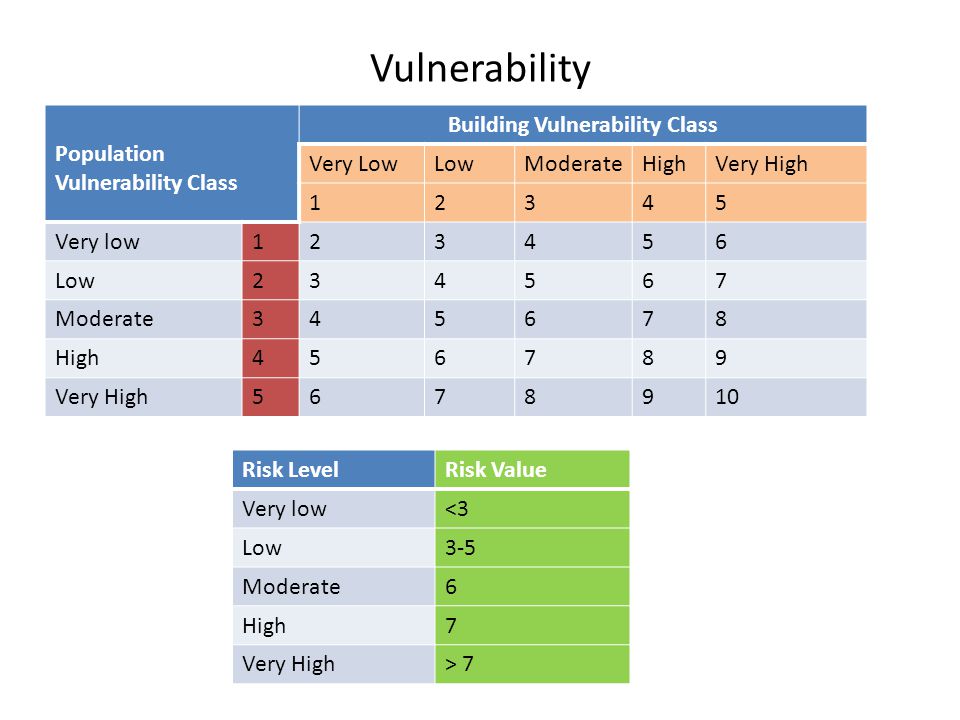 Vulnerability

| Population Vulnerability Class | | Building Vulnerability Class | | | | |
|---|---|---|---|---|---|---|
| | | Very Low | Low | Moderate | High | Very High |
| | | 1 | 2 | 3 | 4 | 5 |
| Very low | 1 | 2 | 3 | 4 | 5 | 6 |
| Low | 2 | 3 | 4 | 5 | 6 | 7 |
| Moderate | 3 | 4 | 5 | 6 | 7 | 8 |
| High | 4 | 5 | 6 | 7 | 8 | 9 |
| Very High | 5 | 6 | 7 | 8 | 9 | 10 |

| Risk Level | Risk Value |
|---|---|
| Very low | <3 |
| Low | 3-5 |
| Moderate | 6 |
| High | 7 |
| Very High | > 7 |